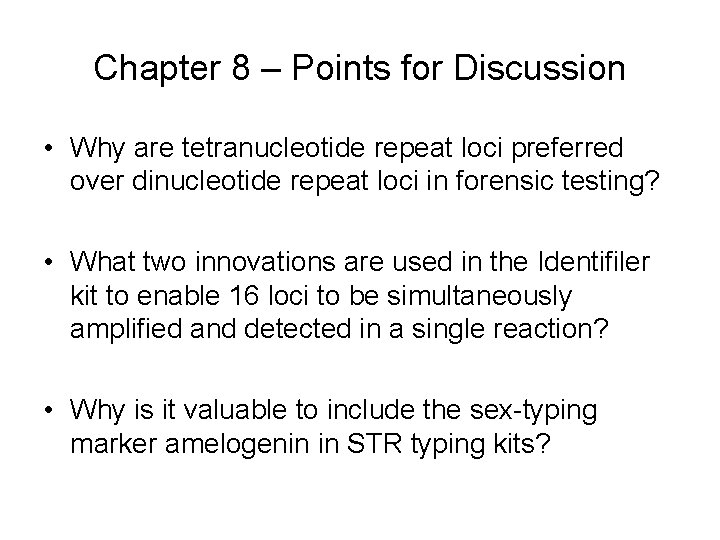 Chapter 8 – Points for Discussion

• Why are tetranucleotide repeat loci preferred over dinucleotide repeat loci in forensic testing?

• What two innovations are used in the Identifiler kit to enable 16 loci to be simultaneously amplified and detected in a single reaction?

• Why is it valuable to include the sex-typing marker amelogenin in STR typing kits?